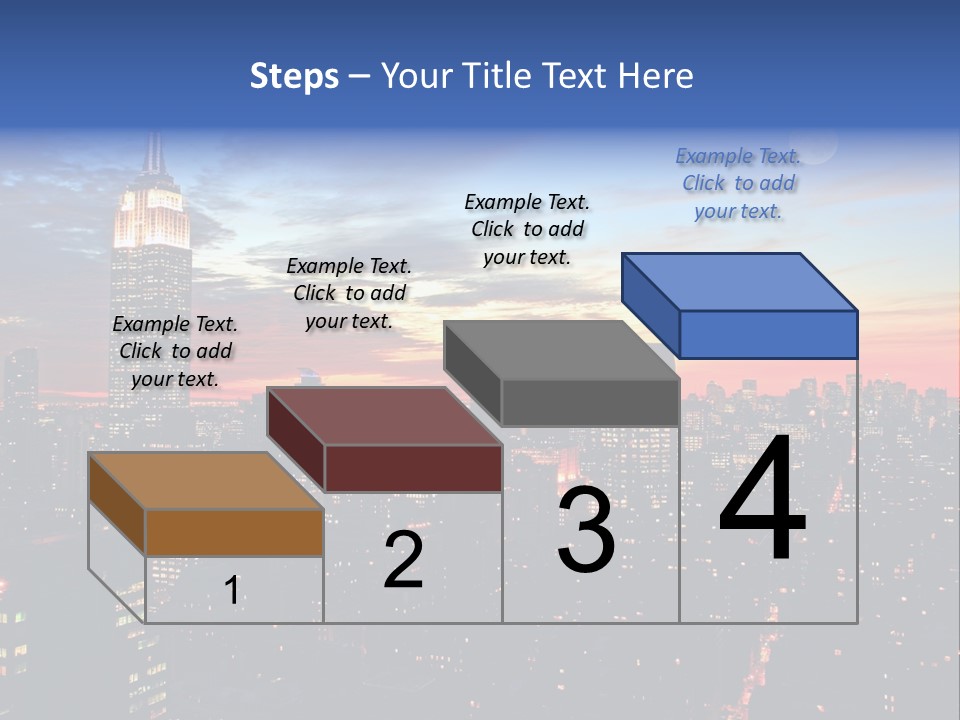 Steps – Your Title Text Here

Example Text. Click to add your text.

Example Text. Click to add your text.

Example Text. Click to add your text.

Example Text. Click to add your text.

1

2

3

4